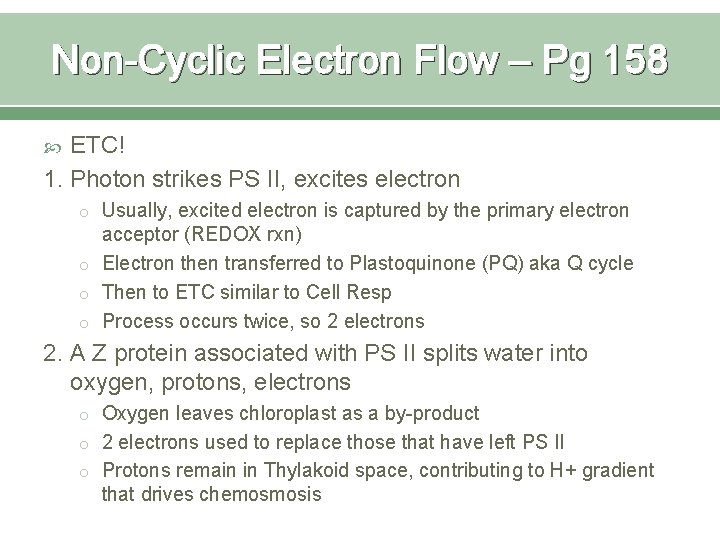 Non-Cyclic Electron Flow – Pg 158

ETC!

1. Photon strikes PS II, excites electron

o Usually, excited electron is captured by the primary electron acceptor (REDOX rxn)
o Electron then transferred to Plastoquinone (PQ) aka Q cycle
o Then to ETC similar to Cell Resp
o Process occurs twice, so 2 electrons

2. A Z protein associated with PS II splits water into oxygen, protons, electrons

o Oxygen leaves chloroplast as a by-product
o 2 electrons used to replace those that have left PS II
o Protons remain in Thylakoid space, contributing to H+ gradient that drives chemosmosis